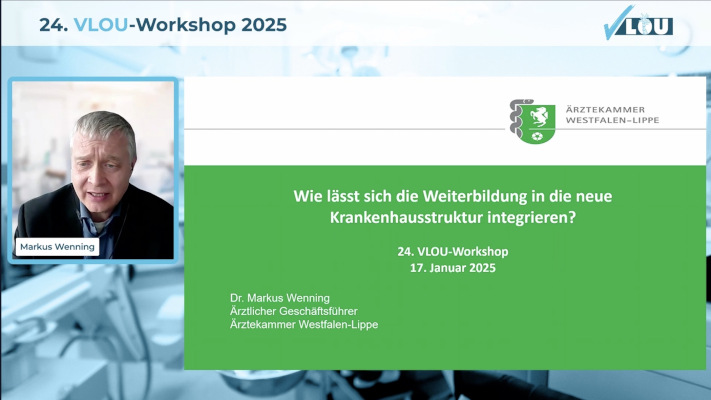 24. VLOU-Workshop 2025

VLOU

Markus Wenning

ÄRZTEKAMMER
WESTFALEN-LIPPE

Wie lässt sich die Weiterbildung in die neue Krankenhausstruktur integrieren?

24. VLOU-Workshop
17. Januar 2025

Dr. Markus Wenning
Ärztlicher Geschäftsführer
Ärztekammer Westfalen-Lippe